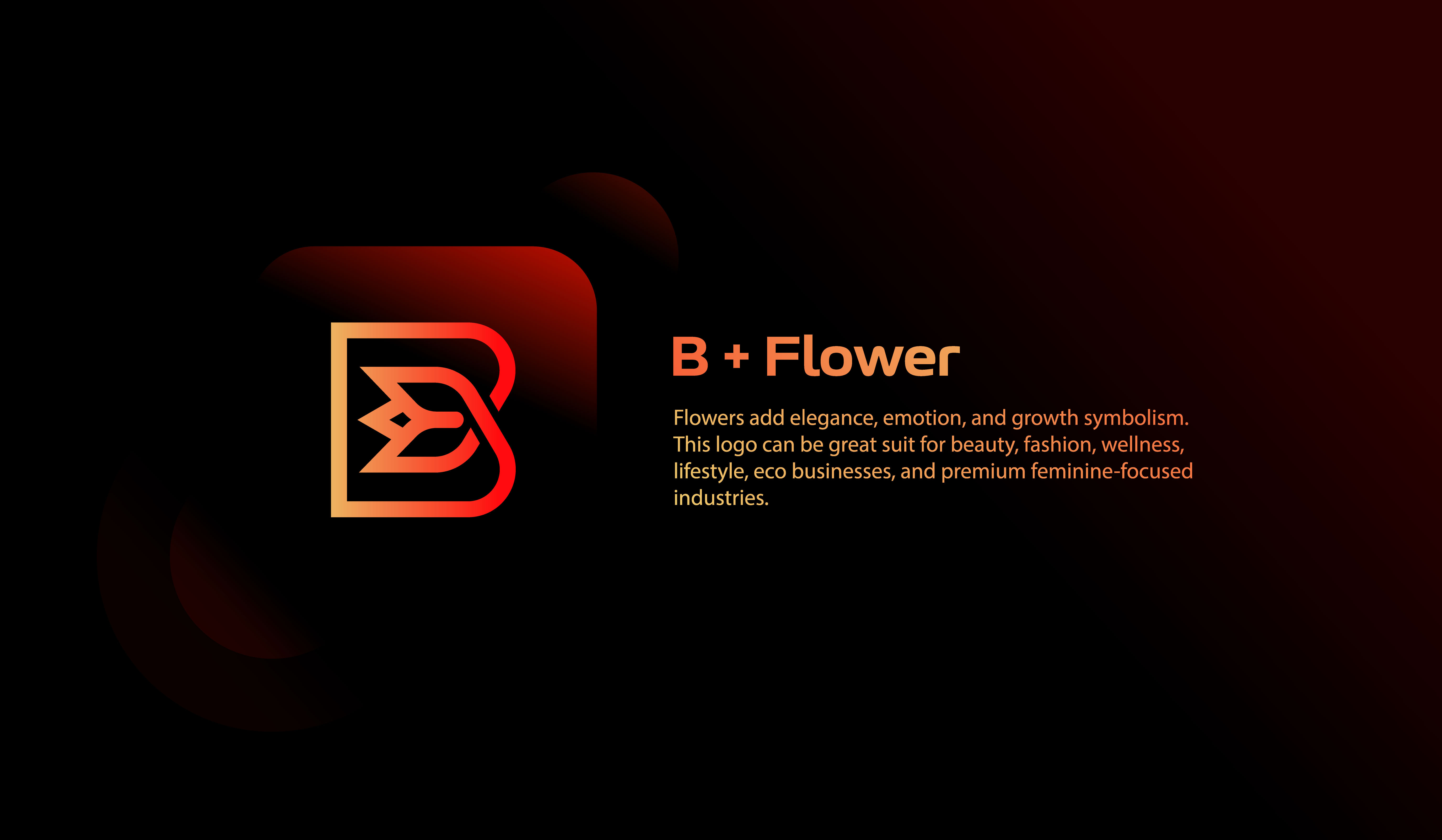 B + Flower

Flowers add elegance, emotion, and growth symbolism. This logo can be great suit for beauty, fashion, wellness, lifestyle, eco businesses, and premium feminine-focused industries.